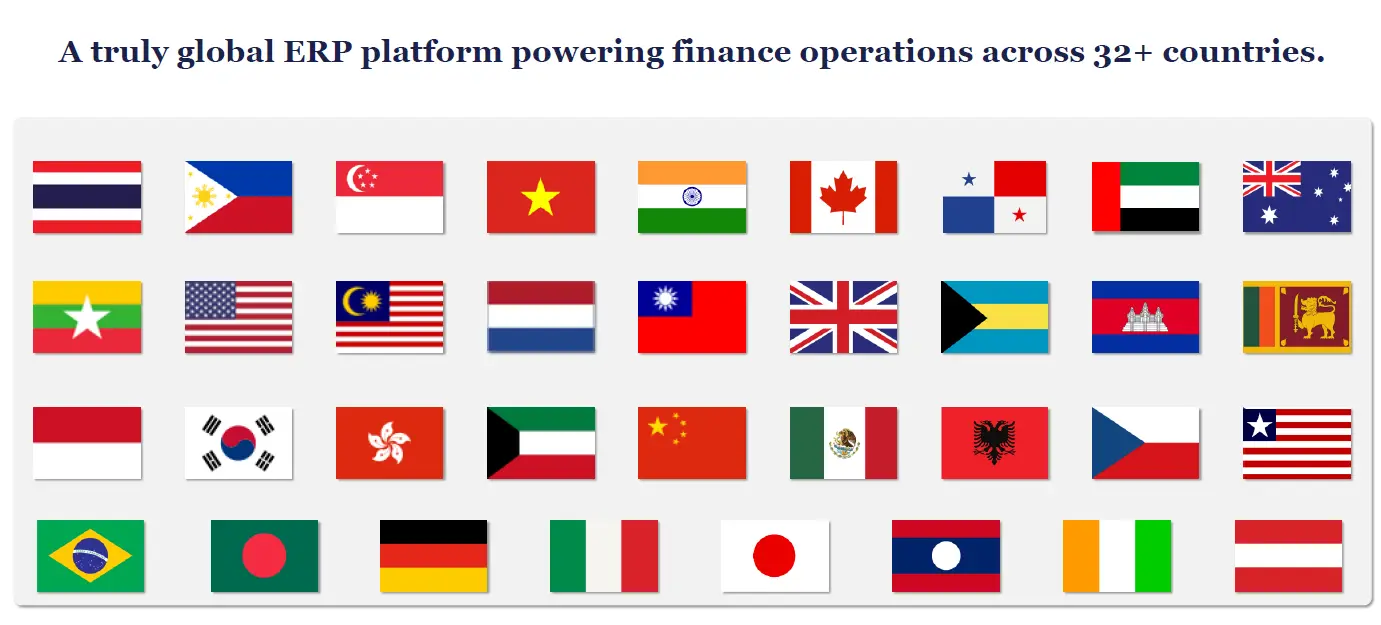 A truly global ERP platform powering finance operations across 32+ countries.